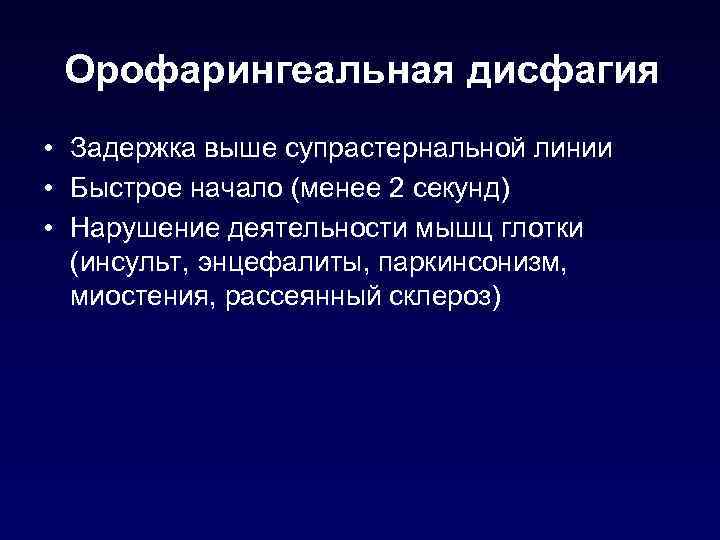 Орофарингеальная дисфагия

• Задержка выше супрастернальной линии
• Быстрое начало (менее 2 секунд)
• Нарушение деятельности мышц глотки (инсульт, энцефалиты, паркинсонизм, миостения, рассеянный склероз)